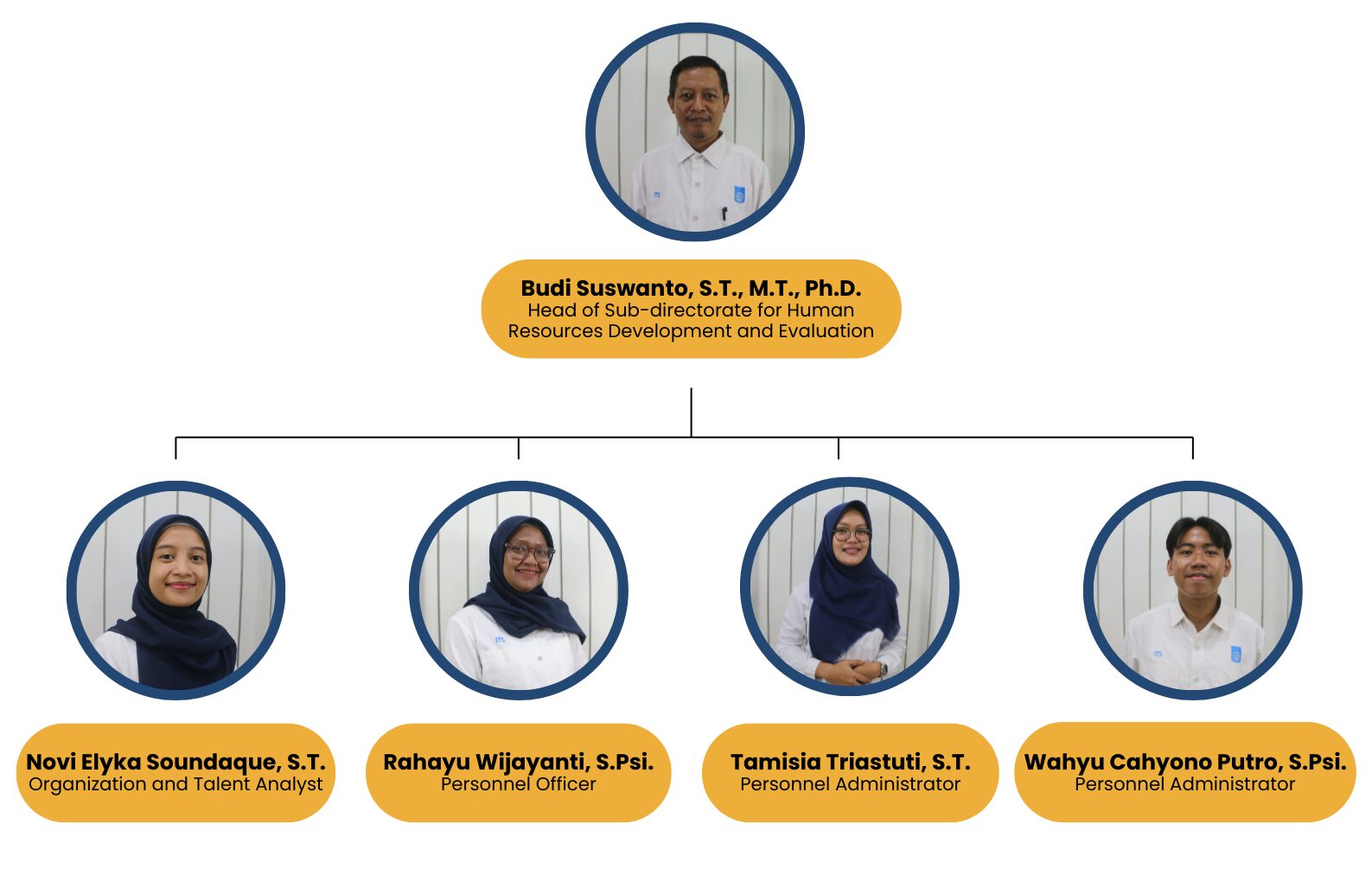 Budi Suswanto, S.T., M.T., Ph.D.
Head of Sub-directorate for Human Resources Development and Evaluation

Novi Elyka Soundaque, S.T.
Organization and Talent Analyst

Rahayu Wijayanti, S.Psi.
Personnel Officer

Tamisia Triastuti, S.T.
Personnel Administrator

Wahyu Cahyono Putro, S.Psi.
Personnel Administrator